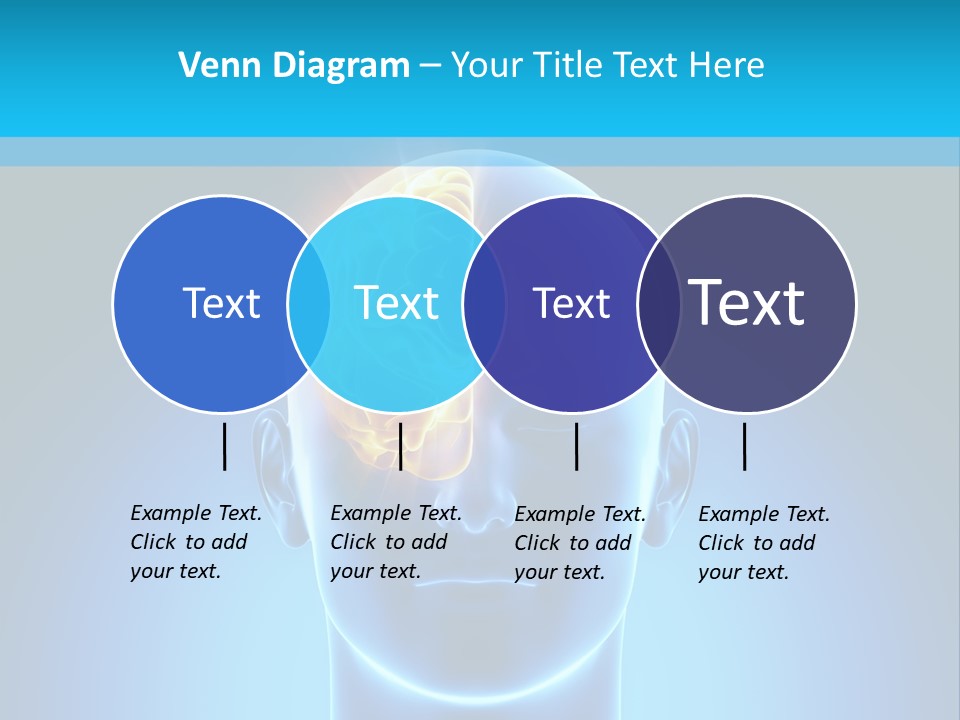 Venn Diagram – Your Title Text Here

Text

Text

Text

Text

Example Text. Click to add your text.

Example Text. Click to add your text.

Example Text. Click to add your text.

Example Text. Click to add your text.